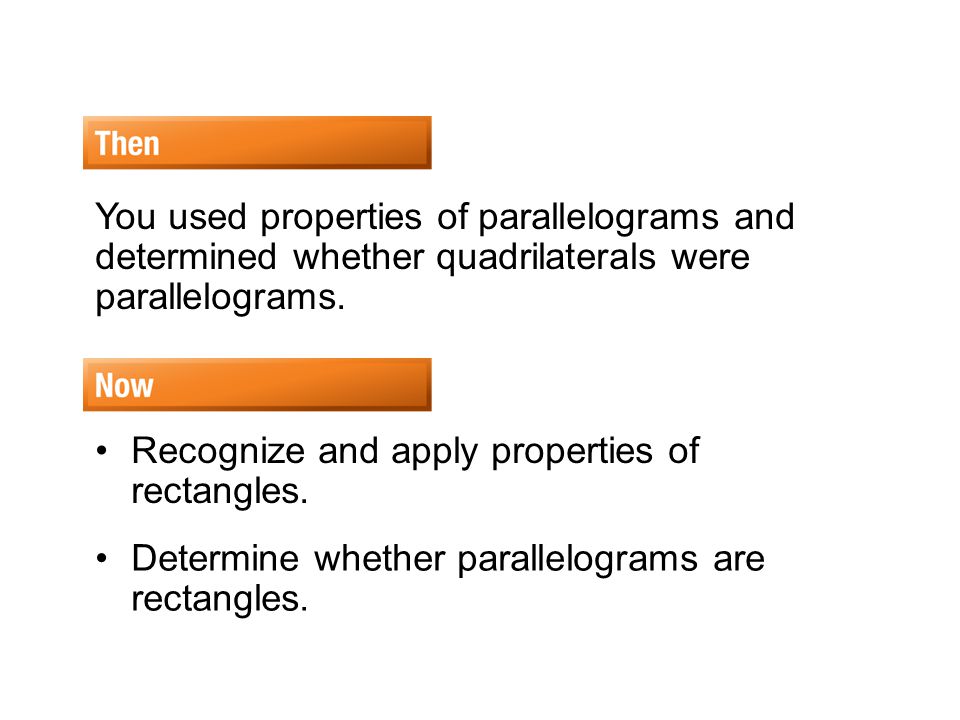 Then

You used properties of parallelograms and determined whether quadrilaterals were parallelograms.

Now

• Recognize and apply properties of rectangles.

• Determine whether parallelograms are rectangles.